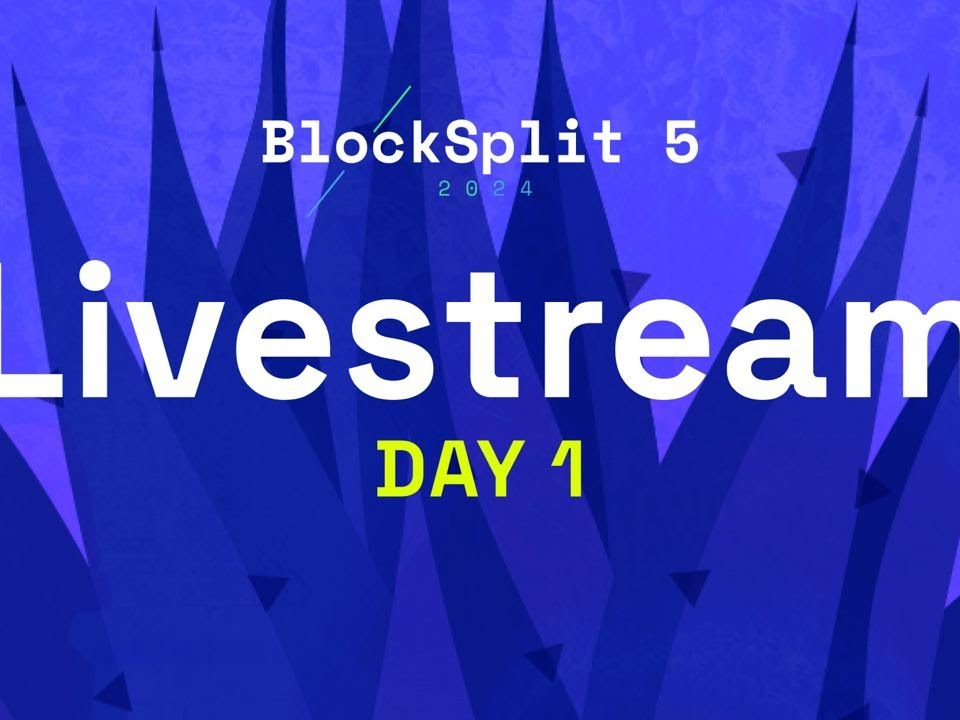 BlockSplit 5
2024

Livestream

DAY 1